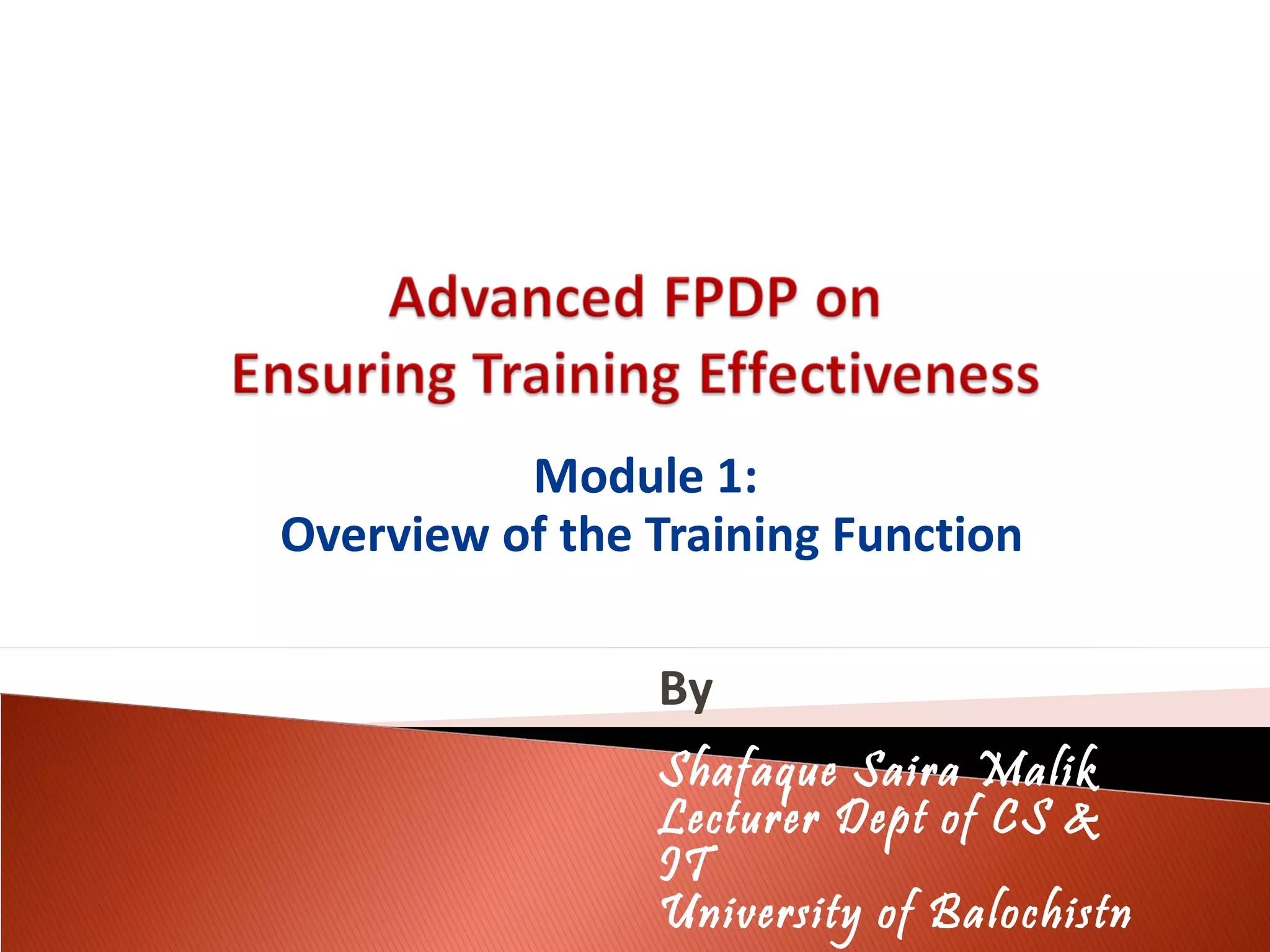 Advanced FPDP on
Ensuring Training Effectiveness

Module 1:
Overview of the Training Function

By

Shafaque Saira Malik
Lecturer Dept of CS & IT
University of Balochistn